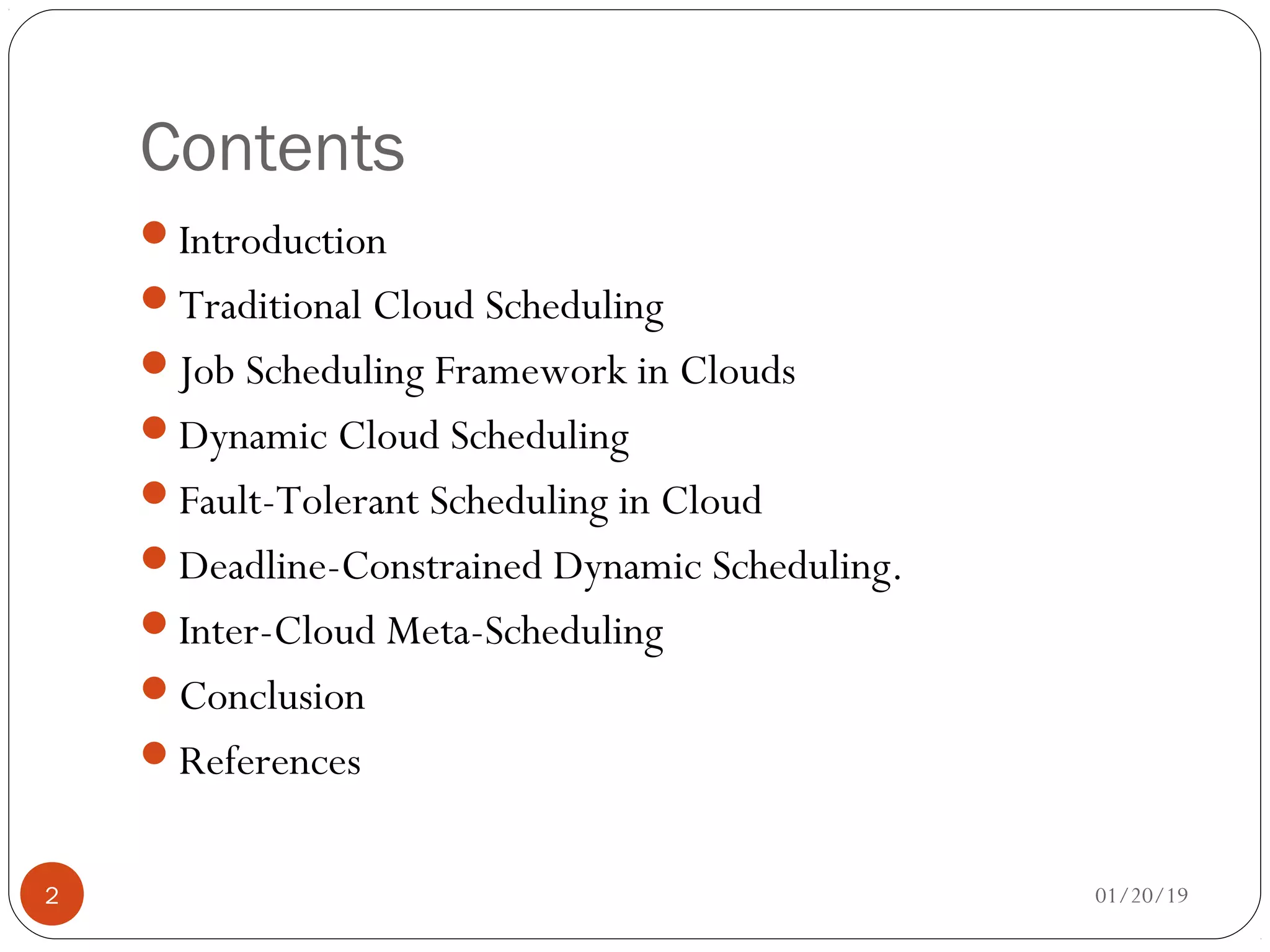 Contents

- Introduction
- Traditional Cloud Scheduling
- Job Scheduling Framework in Clouds
- Dynamic Cloud Scheduling
- Fault-Tolerant Scheduling in Cloud
- Deadline-Constrained Dynamic Scheduling.
- Inter-Cloud Meta-Scheduling
- Conclusion
- References

2

01/20/19